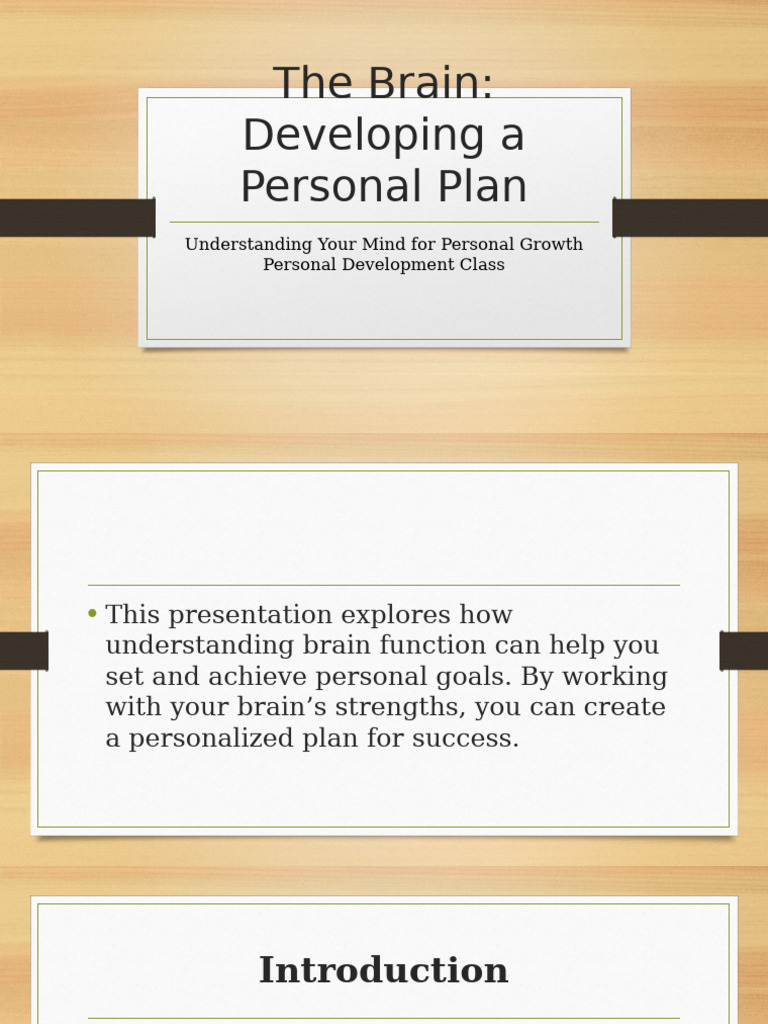 The Brain: Developing a Personal Plan

Understanding Your Mind for Personal Growth
Personal Development Class

• This presentation explores how understanding brain function can help you set and achieve personal goals. By working with your brain’s strengths, you can create a personalized plan for success.

Introduction